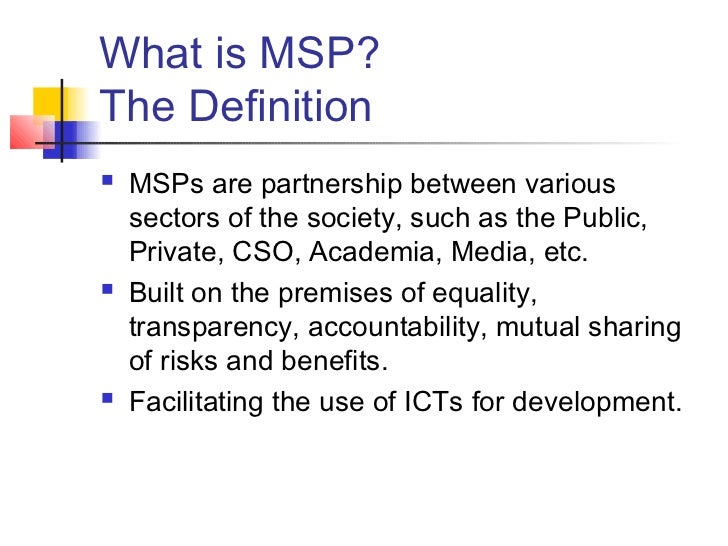 What is MSP?
The Definition

- MSPs are partnership between various sectors of the society, such as the Public, Private, CSO, Academia, Media, etc.
- Built on the premises of equality, transparency, accountability, mutual sharing of risks and benefits.
- Facilitating the use of ICTs for development.